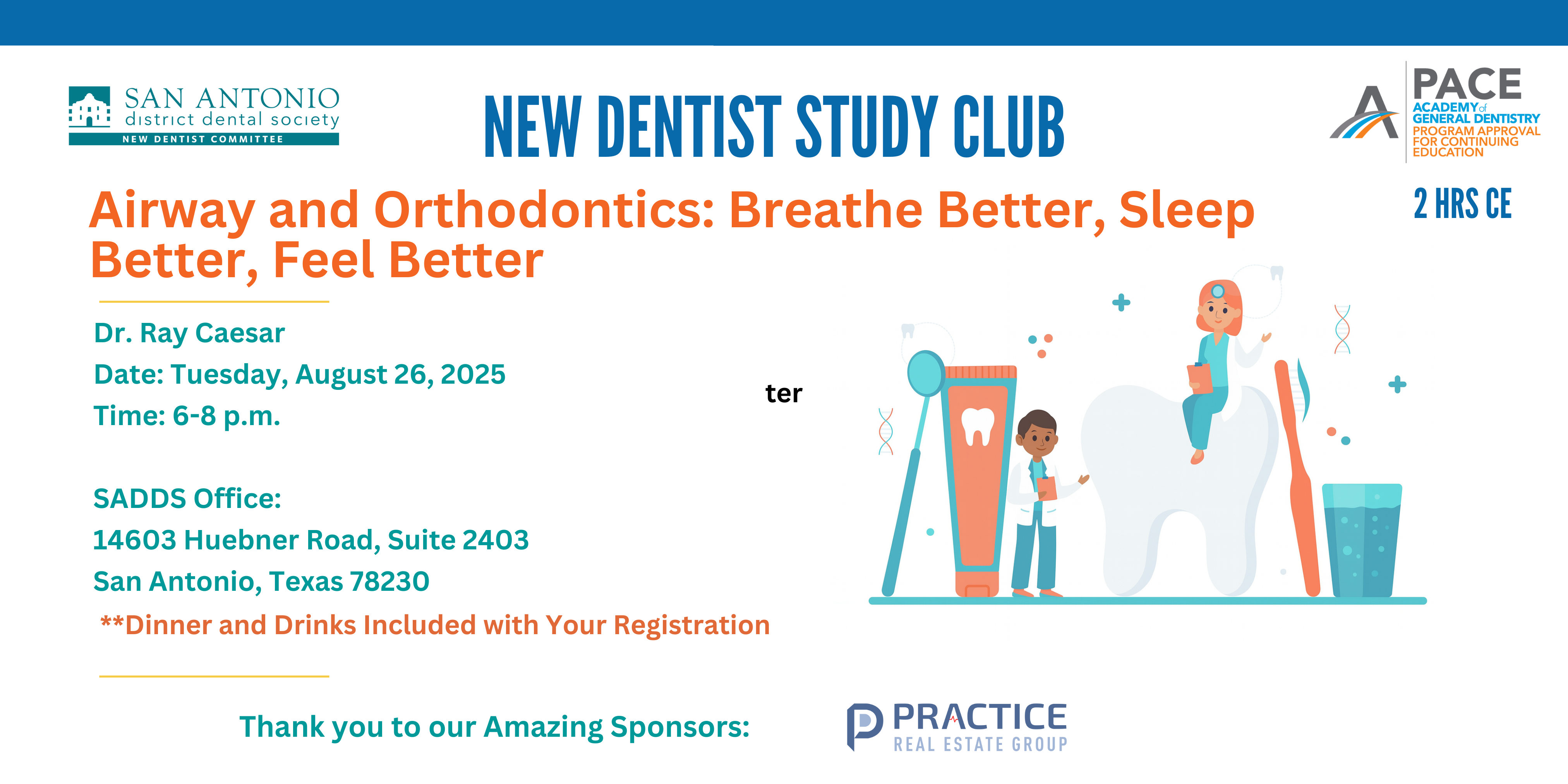 SAN ANTONIO
district dental society
NEW DENTIST COMMITTEE

NEW DENTIST STUDY CLUB

PACE
ACADEMY of GENERAL DENTISTRY
PROGRAM APPROVAL FOR CONTINUING EDUCATION

2 HRS CE

Airway and Orthodontics: Breathe Better, Sleep Better, Feel Better

Dr. Ray Caesar
Date: Tuesday, August 26, 2025
Time: 6-8 p.m.

ter

SADDS Office:
14603 Huebner Road, Suite 2403
San Antonio, Texas 78230
**Dinner and Drinks Included with Your Registration

Thank you to our Amazing Sponsors:

PRACTICE
REAL ESTATE GROUP